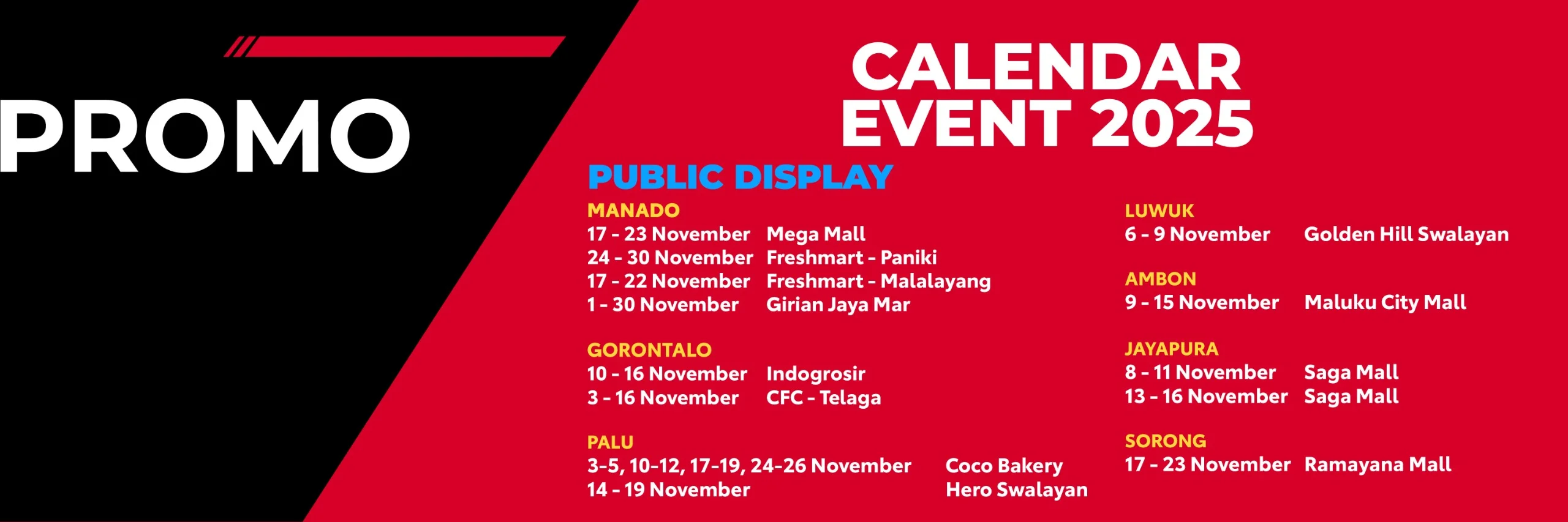 PROMO

CALENDAR EVENT 2025

PUBLIC DISPLAY

MANADO
17 - 23 November Mega Mall
24 - 30 November Freshmart - Paniki
17 - 22 November Freshmart - Malalayang
1 - 30 November Girian Jaya Mar

GORONTALO
10 - 16 November Indogrosir
3 - 16 November CFC - Telaga

PALU
3-5, 10-12, 17-19, 24-26 November Coco Bakery
14 - 19 November Hero Swalayan

LUWUK
6 - 9 November Golden Hill Swalayan

AMBON
9 - 15 November Maluku City Mall

JAYAPURA
8 - 11 November Saga Mall
13 - 16 November Saga Mall

SORONG
17 - 23 November Ramayana Mall